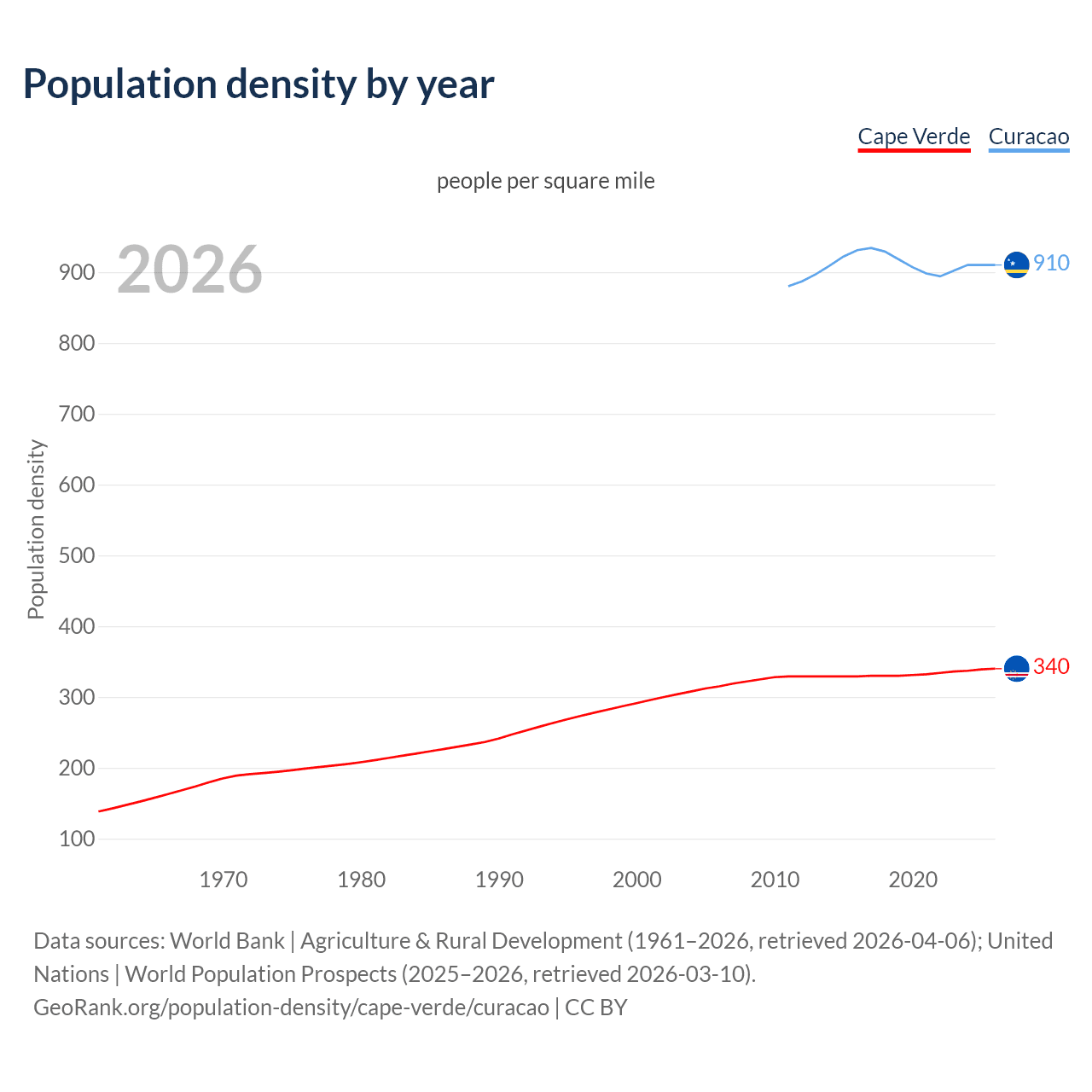 Population density by year

Cape Verde Curacao

people per square mile

2026

Population density

900
800
700
600
500
400
300
200
100

910
340

1970 1980 1990 2000 2010 2020

Data sources: World Bank | Agriculture & Rural Development (1961–2026, retrieved 2026-04-06); United Nations | World Population Prospects (2025–2026, retrieved 2026-03-10).
GeoRank.org/population-density/cape-verde/curacao | CC BY